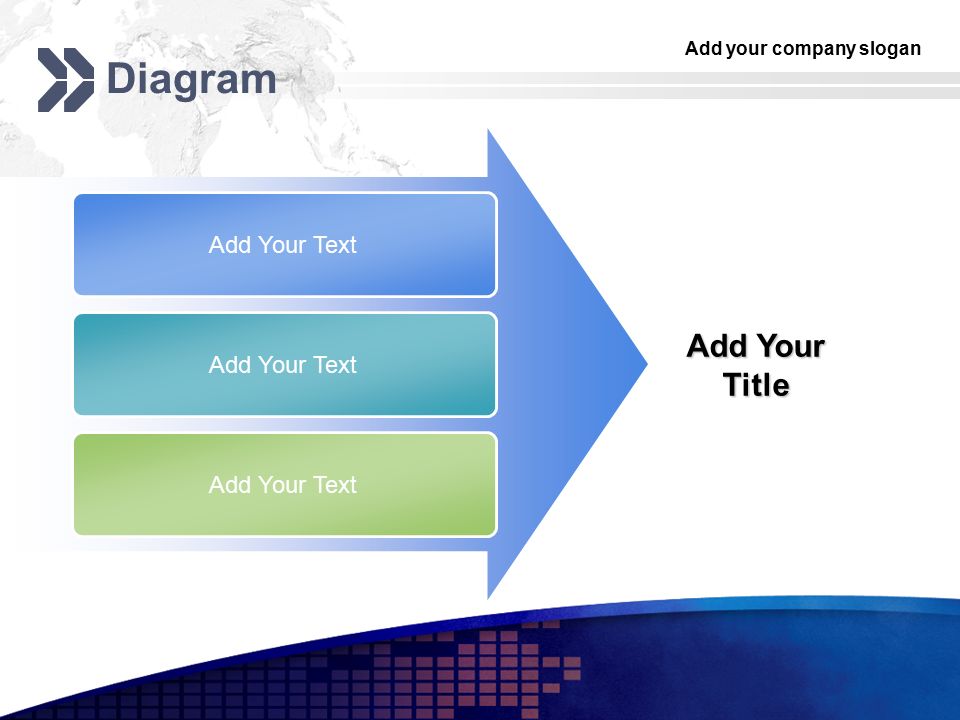 Diagram

Add your company slogan

Add Your Text

Add Your Text

Add Your Text

Add Your Title